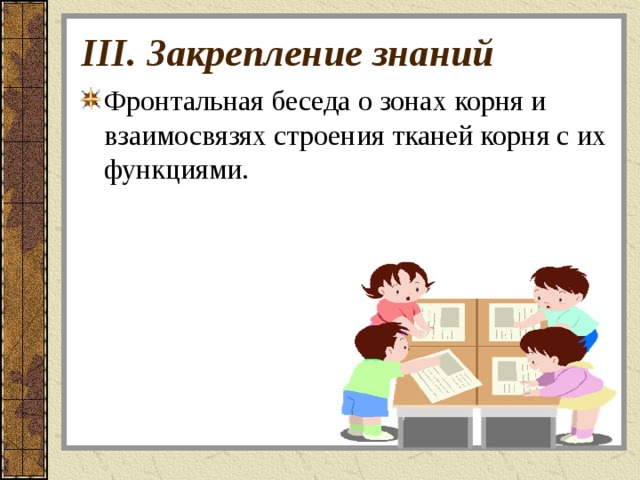 III. Закрепление знаний

Фронтальная беседа о зонах корня и взаимосвязях строения тканей корня с их функциями.